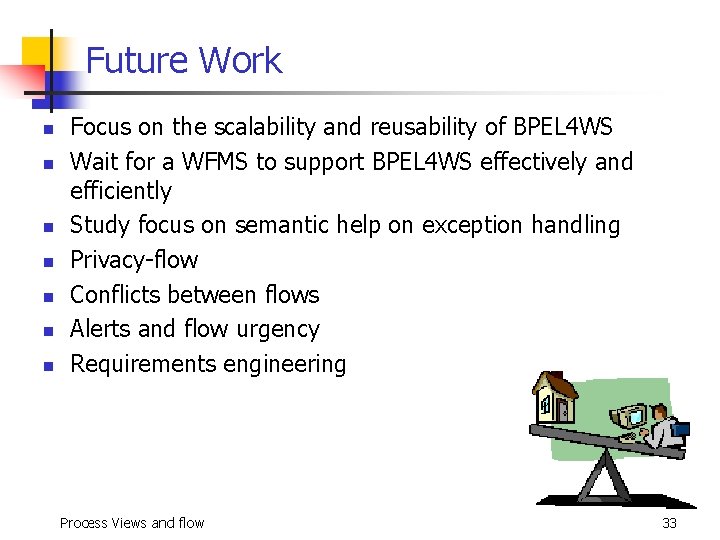 Future Work

- Focus on the scalability and reusability of BPEL4WS
- Wait for a WFMS to support BPEL4WS effectively and efficiently
- Study focus on semantic help on exception handling
- Privacy-flow
- Conflicts between flows
- Alerts and flow urgency
- Requirements engineering

Process Views and flow

33